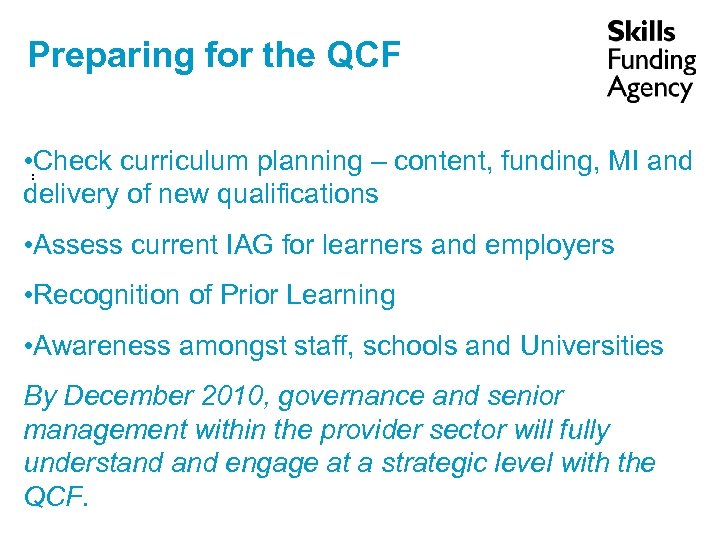 Preparing for the QCF

Skills Funding Agency

•Check curriculum planning – content, funding, MI and delivery of new qualifications

•Assess current IAG for learners and employers

•Recognition of Prior Learning

•Awareness amongst staff, schools and Universities

By December 2010, governance and senior management within the provider sector will fully understand and engage at a strategic level with the QCF.